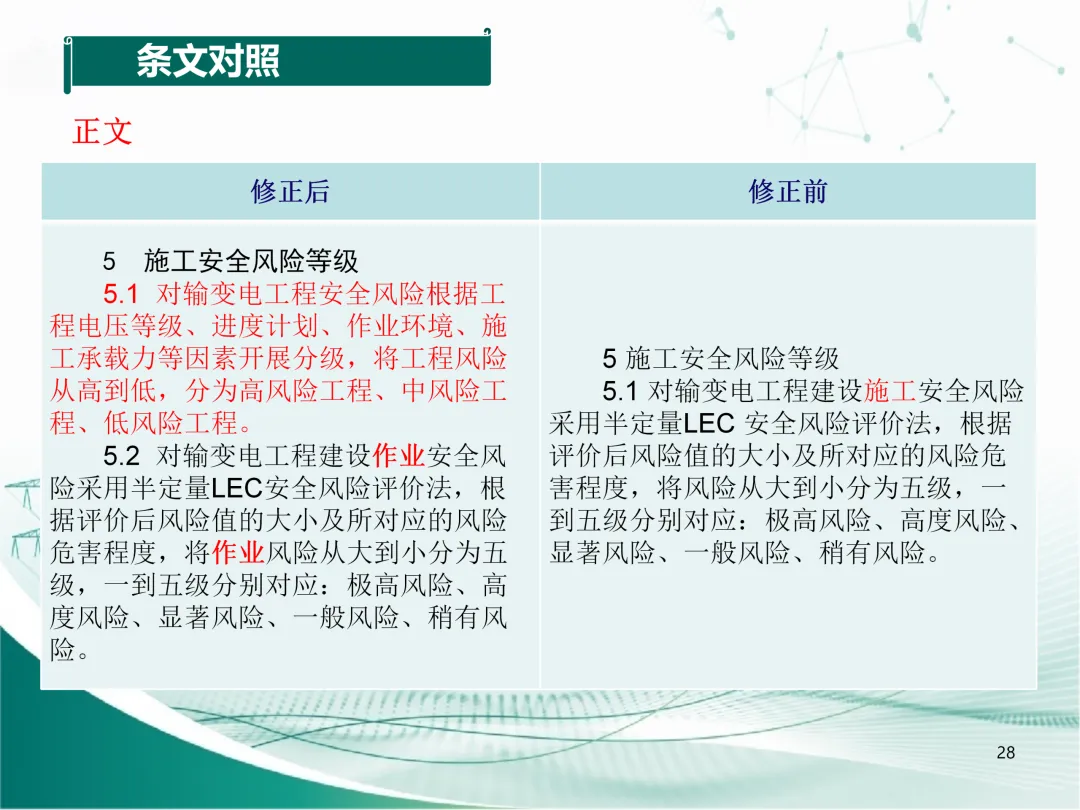 条文对照

正文

| 修正后 | 修正前 |
|---|---|
| 5 施工安全风险等级<br>5.1 对输变电工程安全风险根据工程电压等级、进度计划、作业环境、施工承载力等因素开展分级，将工程风险从高到低，分为高风险工程、中风险工程、低风险工程。<br>5.2 对输变电工程建设作业安全风险采用半定量LEC安全风险评价法，根据评价后风险值的大小及所对应的风险危害程度，将作业风险从大到小分为五级，一到五级分别对应：极高风险、高度风险、显著风险、一般风险、稍有风险。 | 5 施工安全风险等级<br>5.1 对输变电工程建设施工安全风险采用半定量LEC 安全风险评价法，根据评价后风险值的大小及所对应的风险危害程度，将风险从大到小分为五级，一到五级分别对应：极高风险、高度风险、显著风险、一般风险、稍有风险。 |

28